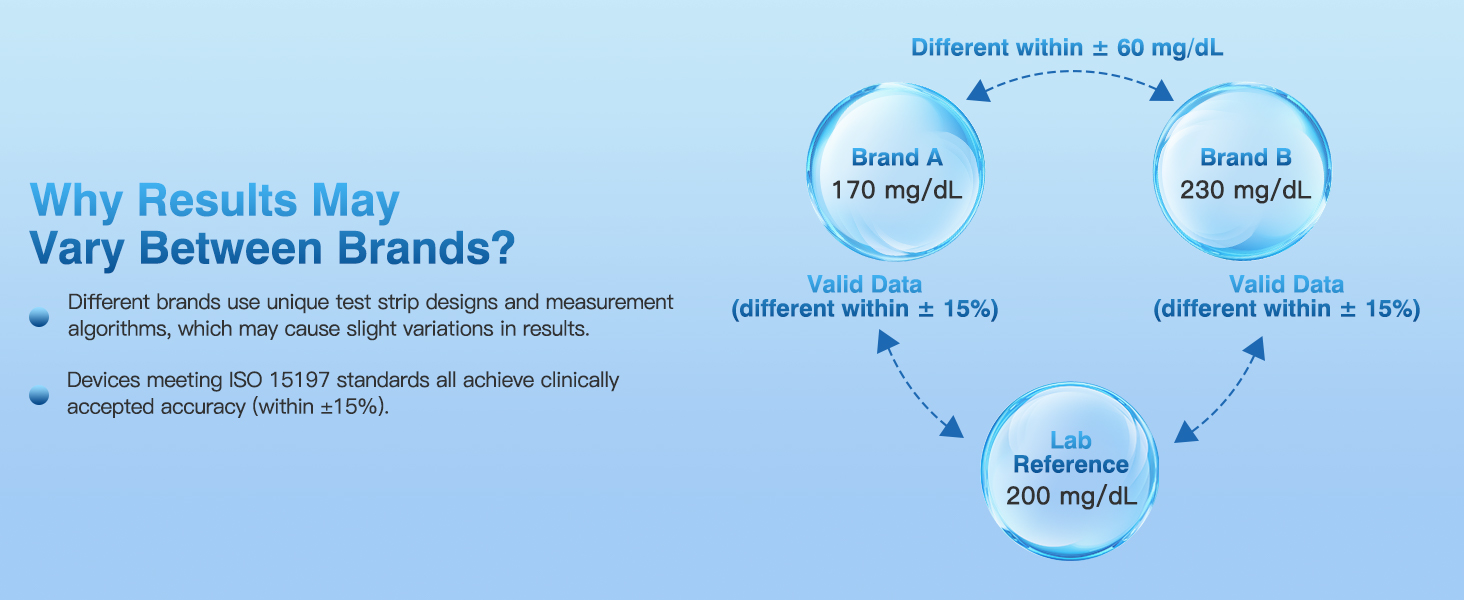 Why Results May
Vary Between Brands?

Different brands use unique test strip designs and measurement algorithms, which may cause slight variations in results.

Devices meeting ISO 15197 standards all achieve clinically accepted accuracy (within ±15%).

Different within ± 60 mg/dL

Brand A
170 mg/dL

Brand B
230 mg/dL

Valid Data
(different within ± 15%)

Valid Data
(different within ± 15%)

Lab
Reference
200 mg/dL